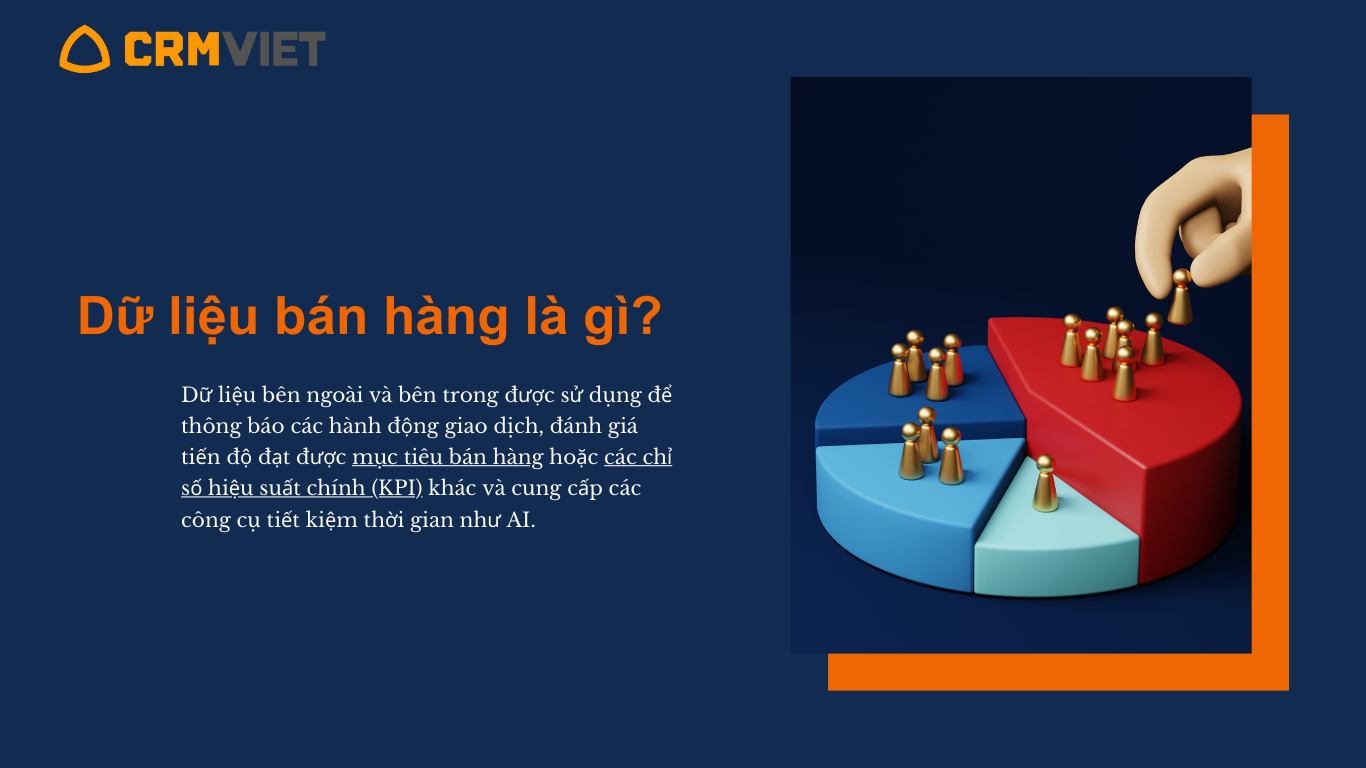 CRMVIET

Dữ liệu bán hàng là gì?

Dữ liệu bên ngoài và bên trong được sử dụng để thông báo các hành động giao dịch, đánh giá tiến độ đạt được mục tiêu bán hàng hoặc các chỉ số hiệu suất chính (KPI) khác và cung cấp các công cụ tiết kiệm thời gian như AI.